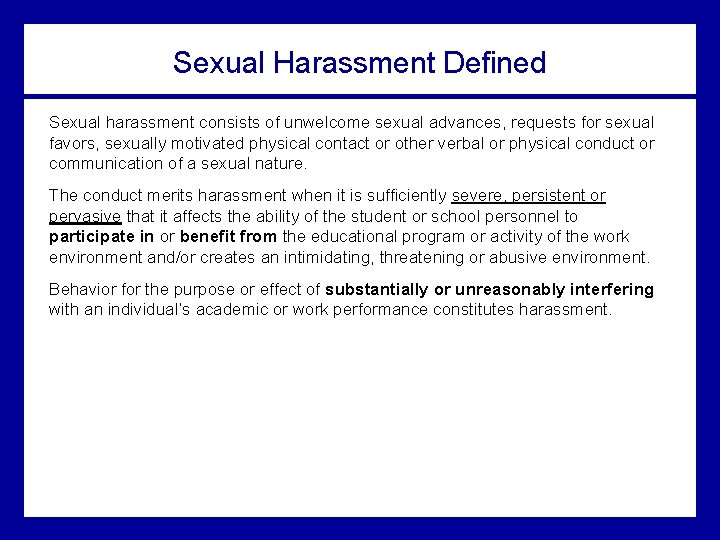 Sexual Harassment Defined

Sexual harassment consists of unwelcome sexual advances, requests for sexual favors, sexually motivated physical contact or other verbal or physical conduct or communication of a sexual nature.

The conduct merits harassment when it is sufficiently severe, persistent or pervasive that it affects the ability of the student or school personnel to participate in or benefit from the educational program or activity of the work environment and/or creates an intimidating, threatening or abusive environment.

Behavior for the purpose or effect of substantially or unreasonably interfering with an individual's academic or work performance constitutes harassment.